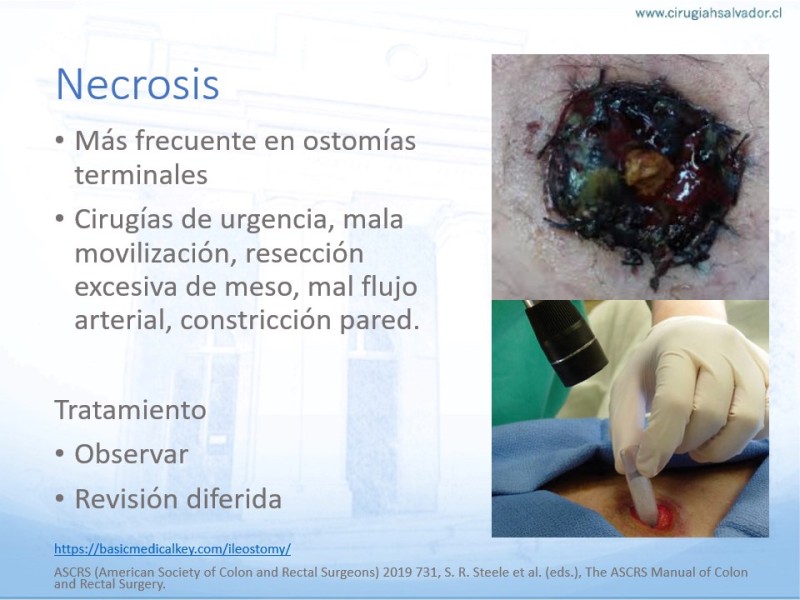 www.cirugiahsalvador.cl

Necrosis

• Más frecuente en ostomías terminales
• Cirugías de urgencia, mala movilización, resección excesiva de meso, mal flujo arterial, constricción pared.

Tratamiento
• Observar
• Revisión diferida

https://basicmedicalkey.com/ileostomy/
ASCRS (American Society of Colon and Rectal Surgeons) 2019 731, S. R. Steele et al. (eds.), The ASCRS Manual of Colon and Rectal Surgery.